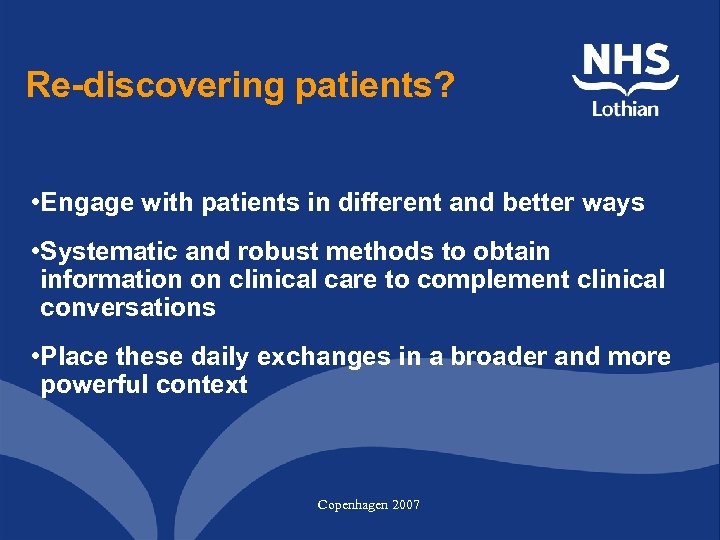 Re-discovering patients?

NHS
Lothian

•Engage with patients in different and better ways

•Systematic and robust methods to obtain information on clinical care to complement clinical conversations

•Place these daily exchanges in a broader and more powerful context

Copenhagen 2007